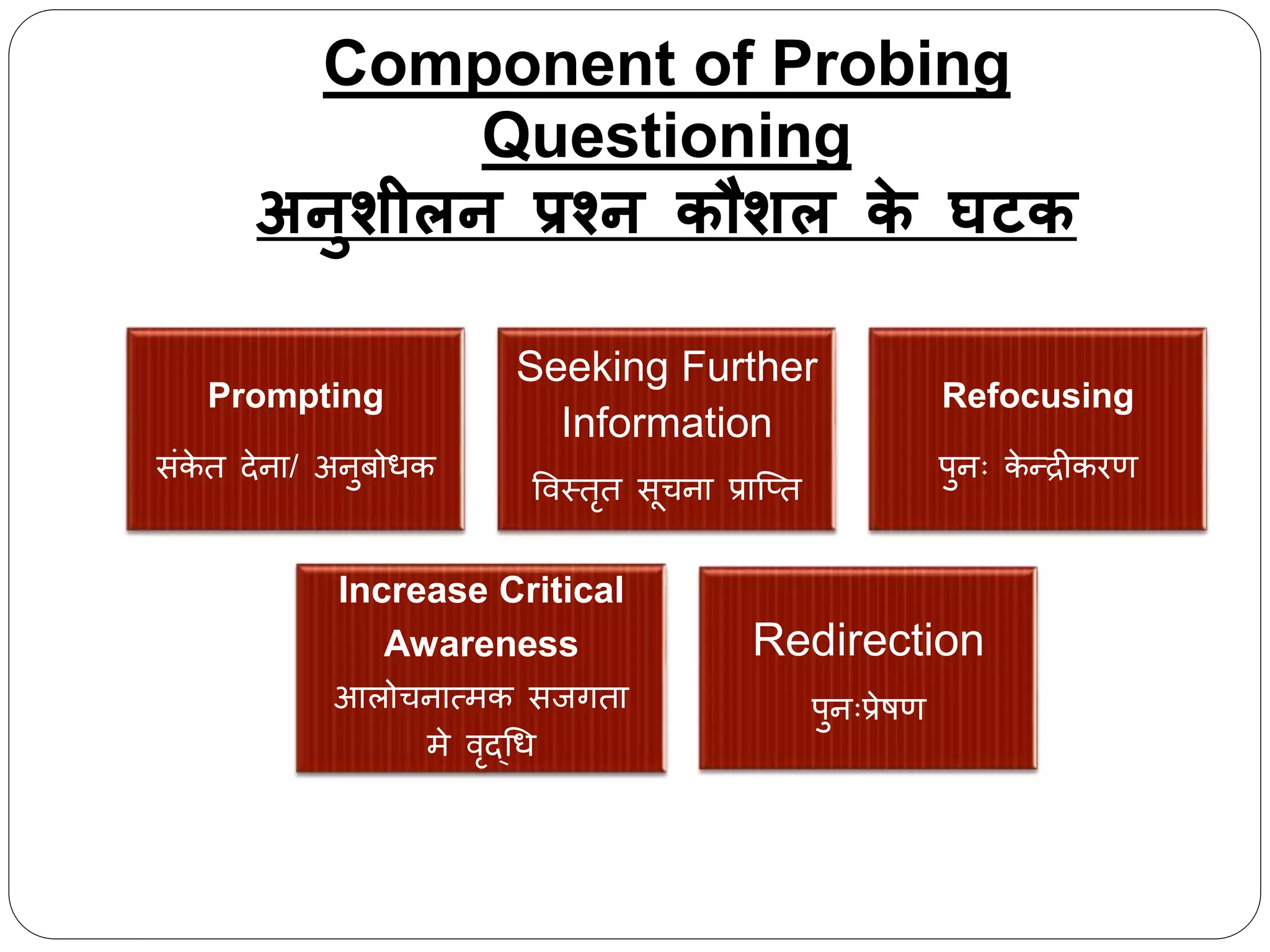 Component of Probing Questioning
अनुशीलन प्रश्न कौशल के घटक

Prompting
संकेत देना/ अनुबोधक

Seeking Further Information
विस्तृत सूचना प्राप्ति

Refocusing
पुनः केन्द्रीकरण

Increase Critical Awareness
आलोचनात्मक सजगता मे वृद्धि

Redirection
पुनःप्रेषण